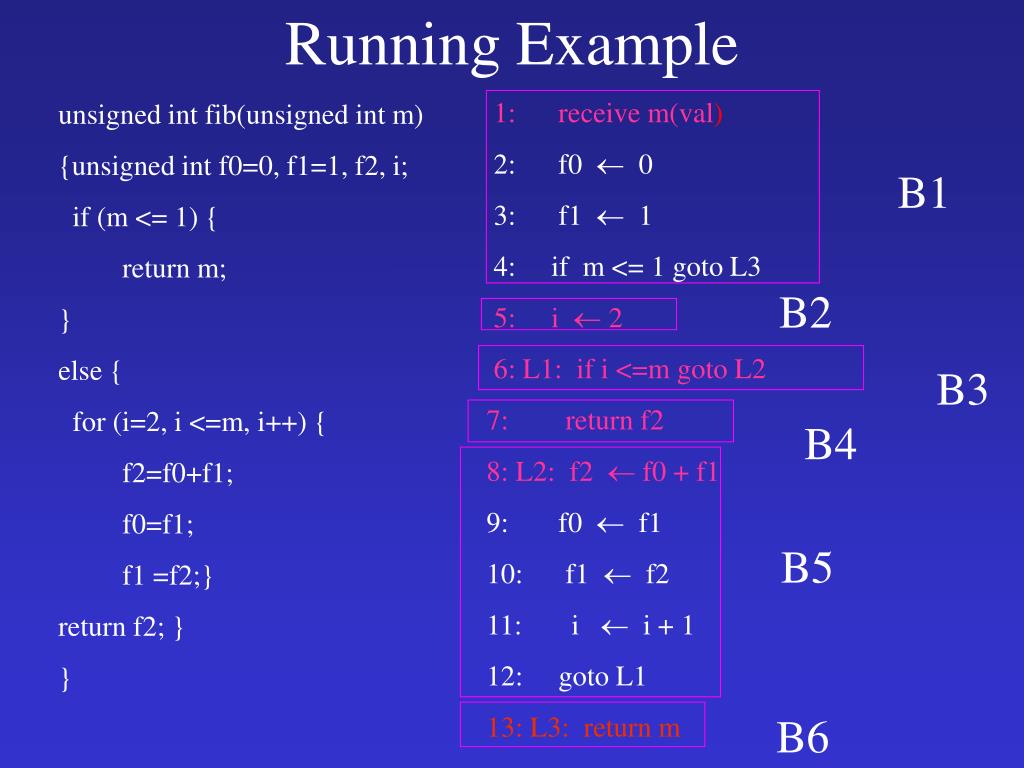 Running Example

unsigned int fib(unsigned int m)
{unsigned int f0=0, f1=1, f2, i;
if (m <= 1) {
return m;
}
else {
for (i=2, i <=m, i++) {
f2=f0+f1;
f0=f1;
f1 =f2;}
return f2; }
}

1: receive m(val)
2: f0 $\leftarrow$ 0
3: f1 $\leftarrow$ 1
4: if m <= 1 goto L3

B1

5: i $\leftarrow$ 2

B2

6: L1: if i <=m goto L2

B3

7: return f2

B4

8: L2: f2 $\leftarrow$ f0 + f1
9: f0 $\leftarrow$ f1
10: f1 $\leftarrow$ f2
11: i $\leftarrow$ i + 1
12: goto L1

B5

13: L3: return m

B6